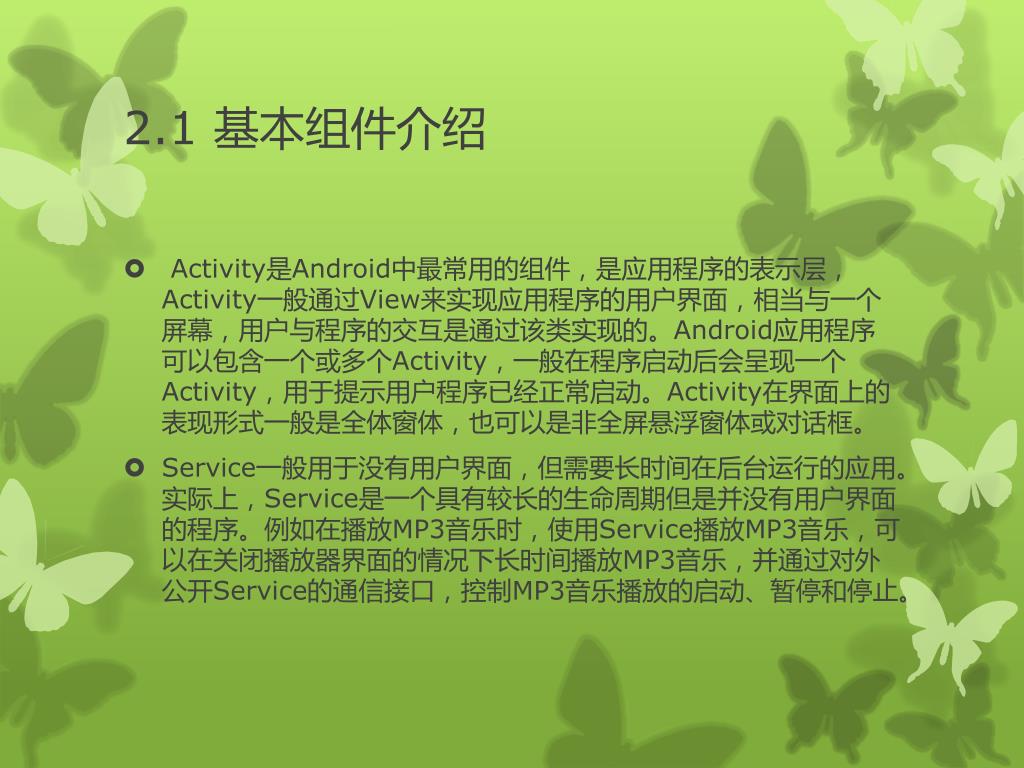 2.1 基本组件介绍

Activity是Android中最常用的组件，是应用程序的表示层，Activity一般通过View来实现应用程序的用户界面，相当与一个屏幕，用户与程序的交互是通过该类实现的。Android应用程序可以包含一个或多个Activity，一般在程序启动后会呈现一个Activity，用于提示用户程序已经正常启动。Activity在界面上的表现形式一般是全体窗体，也可以是非全屏悬浮窗体或对话框。

Service一般用于没有用户界面，但需要长时间在后台运行的应用。实际上，Service是一个具有较长的生命周期但是并没有用户界面的程序。例如在播放MP3音乐时，使用Service播放MP3音乐，可以在关闭播放器界面的情况下长时间播放MP3音乐，并通过对外公开Service的通信接口，控制MP3音乐播放的启动、暂停和停止。